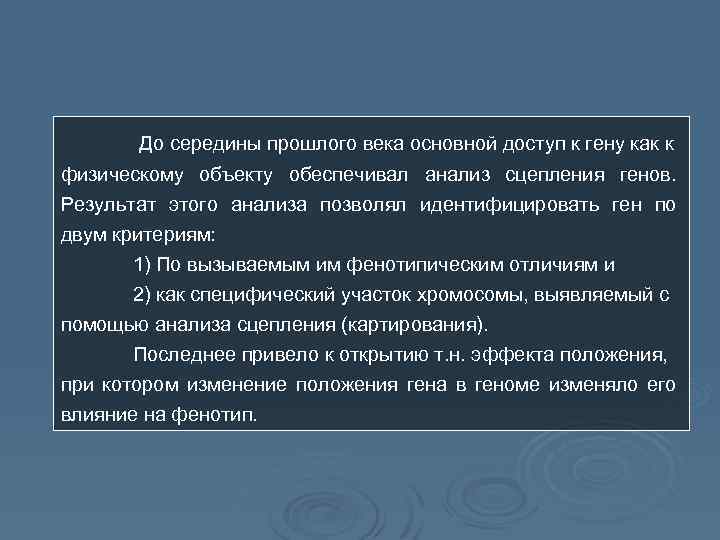 До середины прошлого века основной доступ к гену как к физическому объекту обеспечивал анализ сцепления генов. Результат этого анализа позволял идентифицировать ген по двум критериям:

1) По вызываемым им фенотипическим отличиям и

2) как специфический участок хромосомы, выявляемый с помощью анализа сцепления (картирования).

Последнее привело к открытию т.н. эффекта положения, при котором изменение положения гена в геноме изменяло его влияние на фенотип.